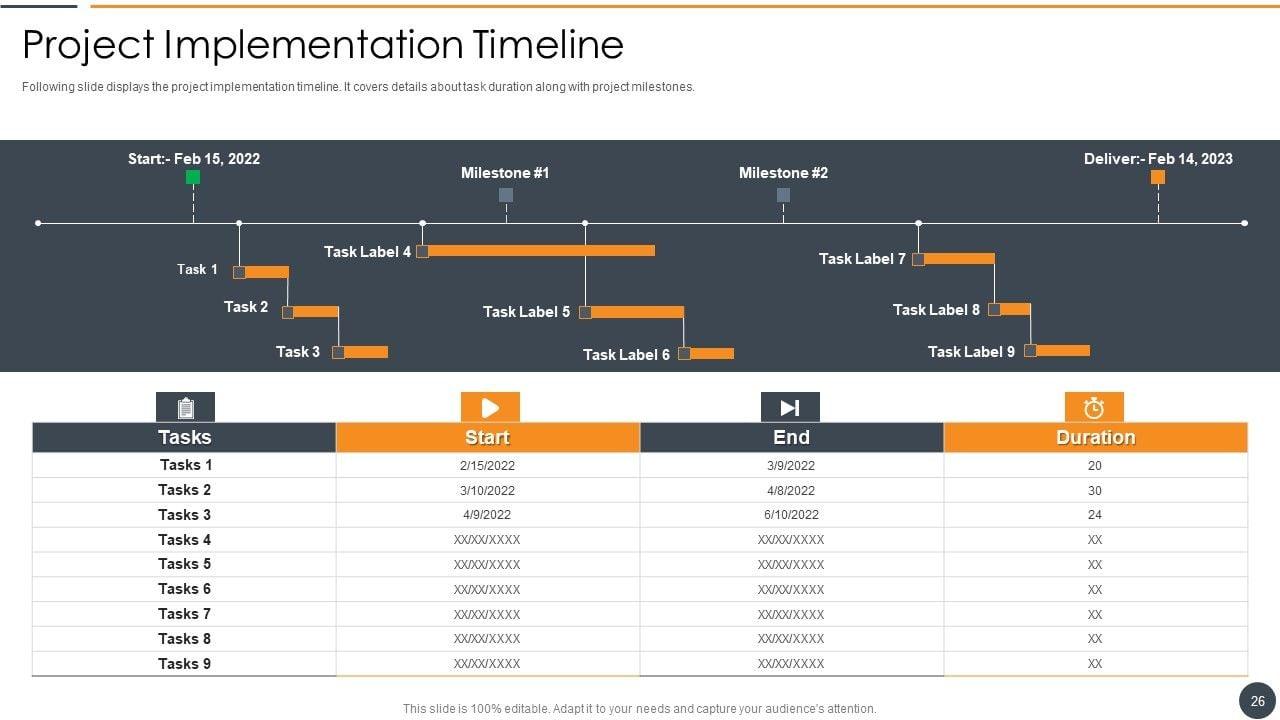 Project Implementation Timeline

Following slide displays the project implementation timeline. It covers details about task duration along with project milestones.

Start:- Feb 15, 2022

Milestone #1

Milestone #2

Deliver:- Feb 14, 2023

Task 1

Task 2

Task 3

Task Label 4

Task Label 5

Task Label 6

Task Label 7

Task Label 8

Task Label 9

| Tasks | Start | End | Duration |
|---|---|---|---|
| Tasks 1 | 2/15/2022 | 3/9/2022 | 20 |
| Tasks 2 | 3/10/2022 | 4/8/2022 | 30 |
| Tasks 3 | 4/9/2022 | 6/10/2022 | 24 |
| Tasks 4 | XX/XX/XXXX | XX/XX/XXXX | XX |
| Tasks 5 | XX/XX/XXXX | XX/XX/XXXX | XX |
| Tasks 6 | XX/XX/XXXX | XX/XX/XXXX | XX |
| Tasks 7 | XX/XX/XXXX | XX/XX/XXXX | XX |
| Tasks 8 | XX/XX/XXXX | XX/XX/XXXX | XX |
| Tasks 9 | XX/XX/XXXX | XX/XX/XXXX | XX |

This slide is 100% editable. Adapt it to your needs and capture your audience's attention.

26